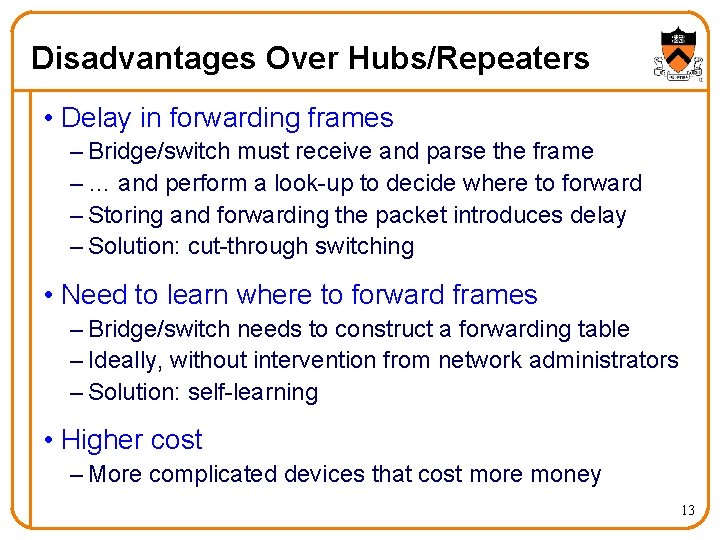 Disadvantages Over Hubs/Repeaters

• Delay in forwarding frames
– Bridge/switch must receive and parse the frame
– … and perform a look-up to decide where to forward
– Storing and forwarding the packet introduces delay
– Solution: cut-through switching

• Need to learn where to forward frames
– Bridge/switch needs to construct a forwarding table
– Ideally, without intervention from network administrators
– Solution: self-learning

• Higher cost
– More complicated devices that cost more money

13